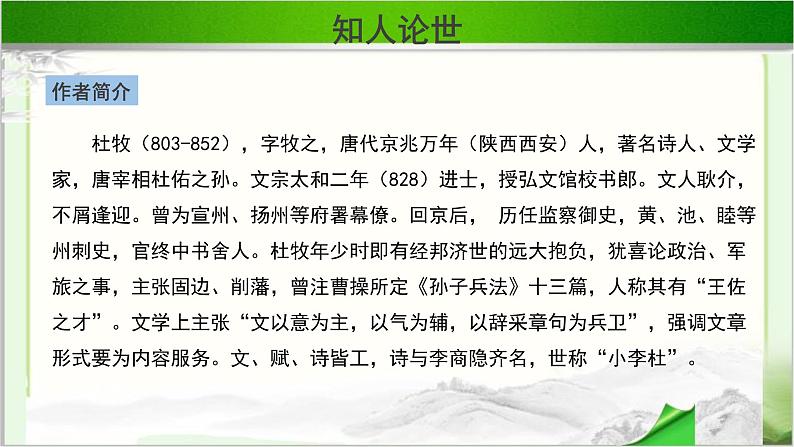 知人论世

作者简介

杜牧（803-852），字牧之，唐代京兆万年（陕西西安）人，著名诗人、文学家，唐宰相杜佑之孙。文宗太和二年（828）进士，授弘文馆校书郎。文人耿介，不屑逢迎。曾为宣州、扬州等府署幕僚。回京后， 历任监察御史，黄、池、睦等州刺史，官终中书舍人。杜牧年少时即有经邦济世的远大抱负，犹喜论政治、军旅之事，主张固边、削藩，曾注曹操所定《孙子兵法》十三篇，人称其有“王佐之才”。文学上主张“文以意为主，以气为辅，以辞采章句为兵卫”，强调文章形式要为内容服务。文、赋、诗皆工，诗与李商隐齐名，世称“小李杜”。